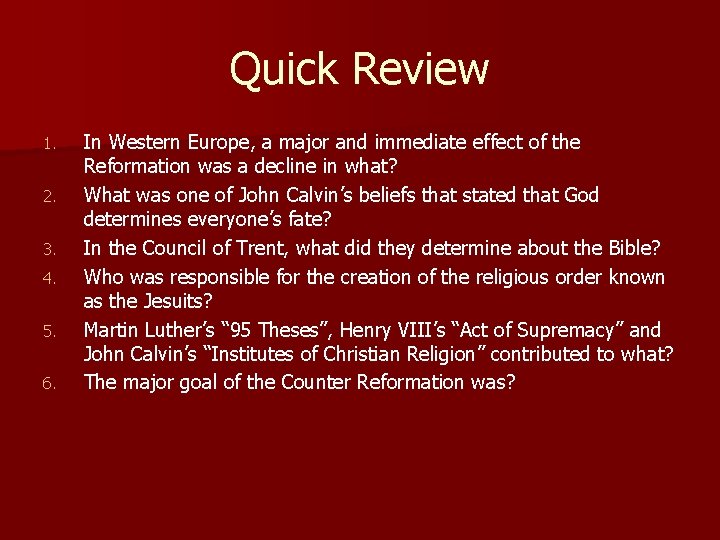 Quick Review

1. In Western Europe, a major and immediate effect of the Reformation was a decline in what?
2. What was one of John Calvin's beliefs that stated that God determines everyone's fate?
3. In the Council of Trent, what did they determine about the Bible?
4. Who was responsible for the creation of the religious order known as the Jesuits?
5. Martin Luther's "95 Theses", Henry VIII's "Act of Supremacy" and John Calvin's "Institutes of Christian Religion" contributed to what?
6. The major goal of the Counter Reformation was?